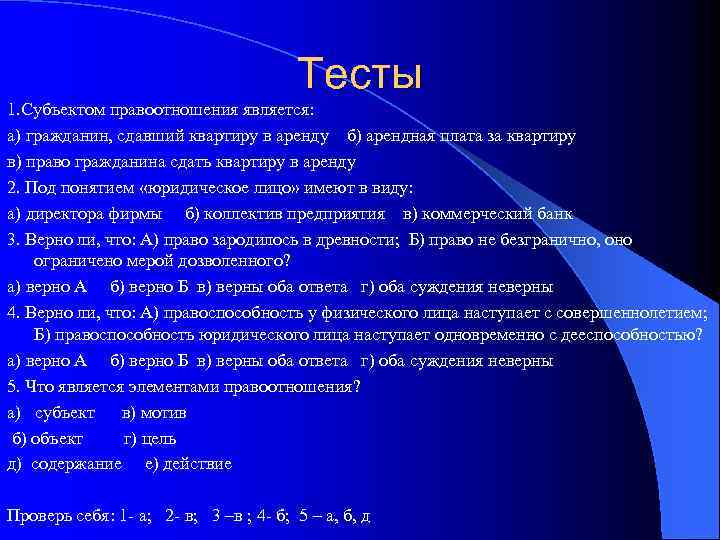 Тесты

1.Субъектом правоотношения является:

а) гражданин, сдавший квартиру в аренду б) арендная плата за квартиру

в) право гражданина сдать квартиру в аренду

2. Под понятием «юридическое лицо» имеют в виду:

а) директора фирмы б) коллектив предприятия в) коммерческий банк

3. Верно ли, что: А) право зародилось в древности; Б) право не безгранично, оно ограничено мерой дозволенного?

а) верно А б) верно Б в) верны оба ответа г) оба суждения неверны

4. Верно ли, что: А) правоспособность у физического лица наступает с совершеннолетием; Б) правоспособность юридического лица наступает одновременно с дееспособностью?

а) верно А б) верно Б в) верны оба ответа г) оба суждения неверны

5. Что является элементами правоотношения?

а) субъект в) мотив

б) объект г) цель

д) содержание е) действие

Проверь себя: 1- а; 2- в; 3 –в ; 4- б; 5 – а, б, д